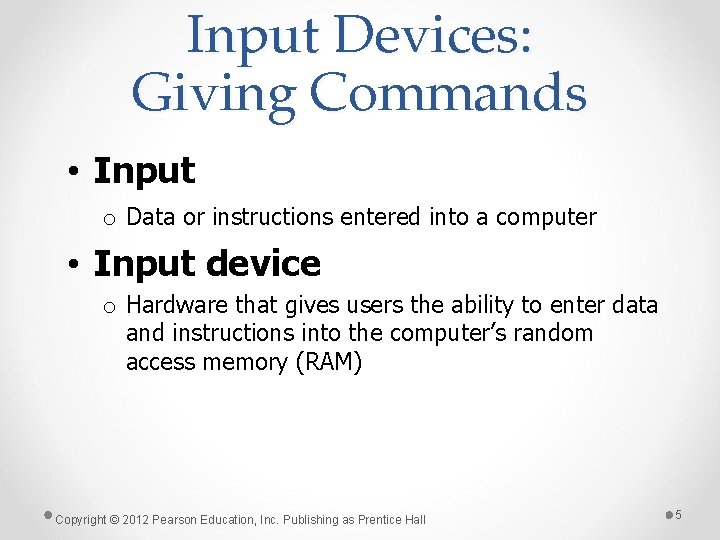 Input Devices: Giving Commands

• Input
  o Data or instructions entered into a computer

• Input device
  o Hardware that gives users the ability to enter data and instructions into the computer's random access memory (RAM)

Copyright © 2012 Pearson Education, Inc. Publishing as Prentice Hall

5